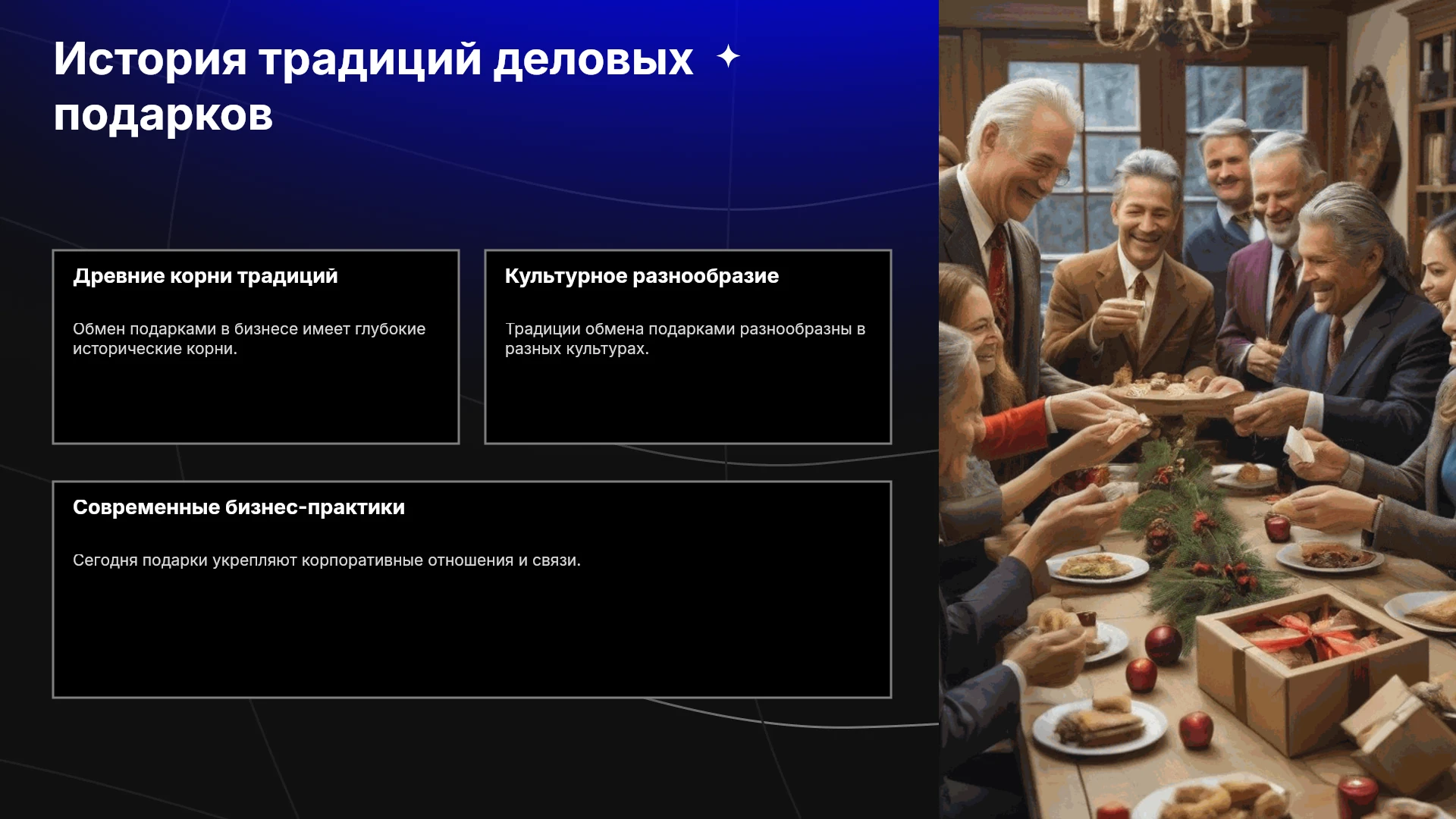 История традиций деловых подарков

Древние корни традиций

Обмен подарками в бизнесе имеет глубокие исторические корни.

Культурное разнообразие

Традиции обмена подарками разнообразны в разных культурах.

Современные бизнес-практики

Сегодня подарки укрепляют корпоративные отношения и связи.